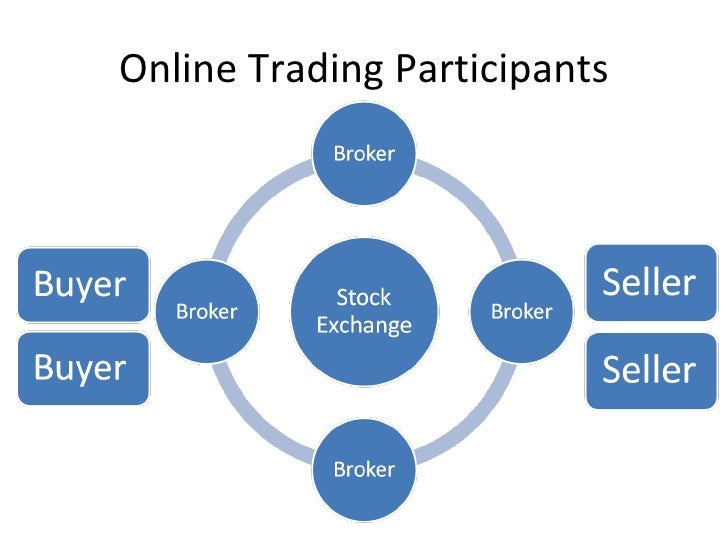 Online Trading Participants

Broker

Buyer

Buyer

Broker

Stock Exchange

Broker

Seller

Seller

Broker